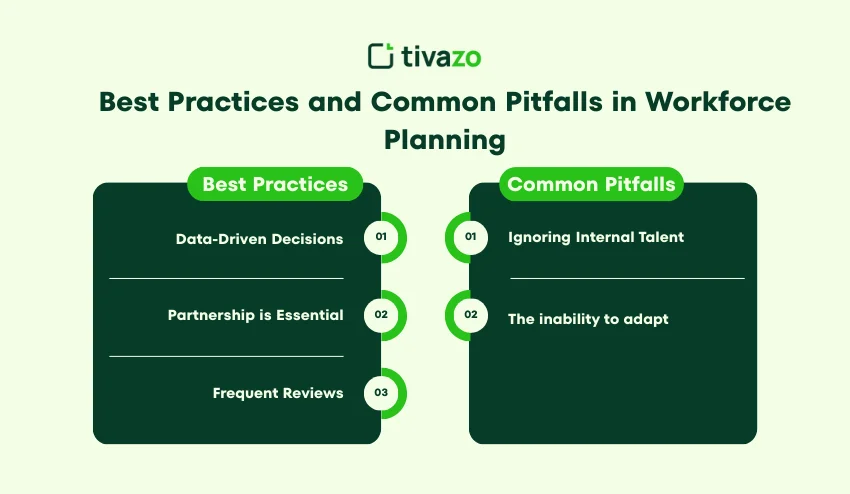 tivazo

Best Practices and Common Pitfalls in Workforce Planning

Best Practices

Data-Driven Decisions 01

Partnership is Essential 02

Frequent Reviews 03

Common Pitfalls

01 Ignoring Internal Talent

02 The inability to adapt